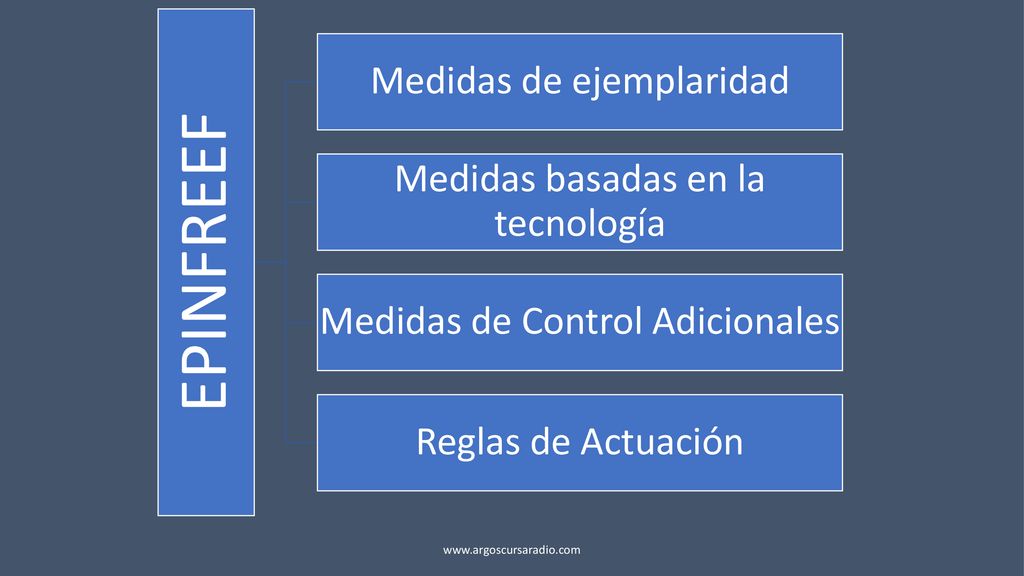 EPINFREEF

Medidas de ejemplaridad

Medidas basadas en la tecnología

Medidas de Control Adicionales

Reglas de Actuación

www.argoscursaradio.com